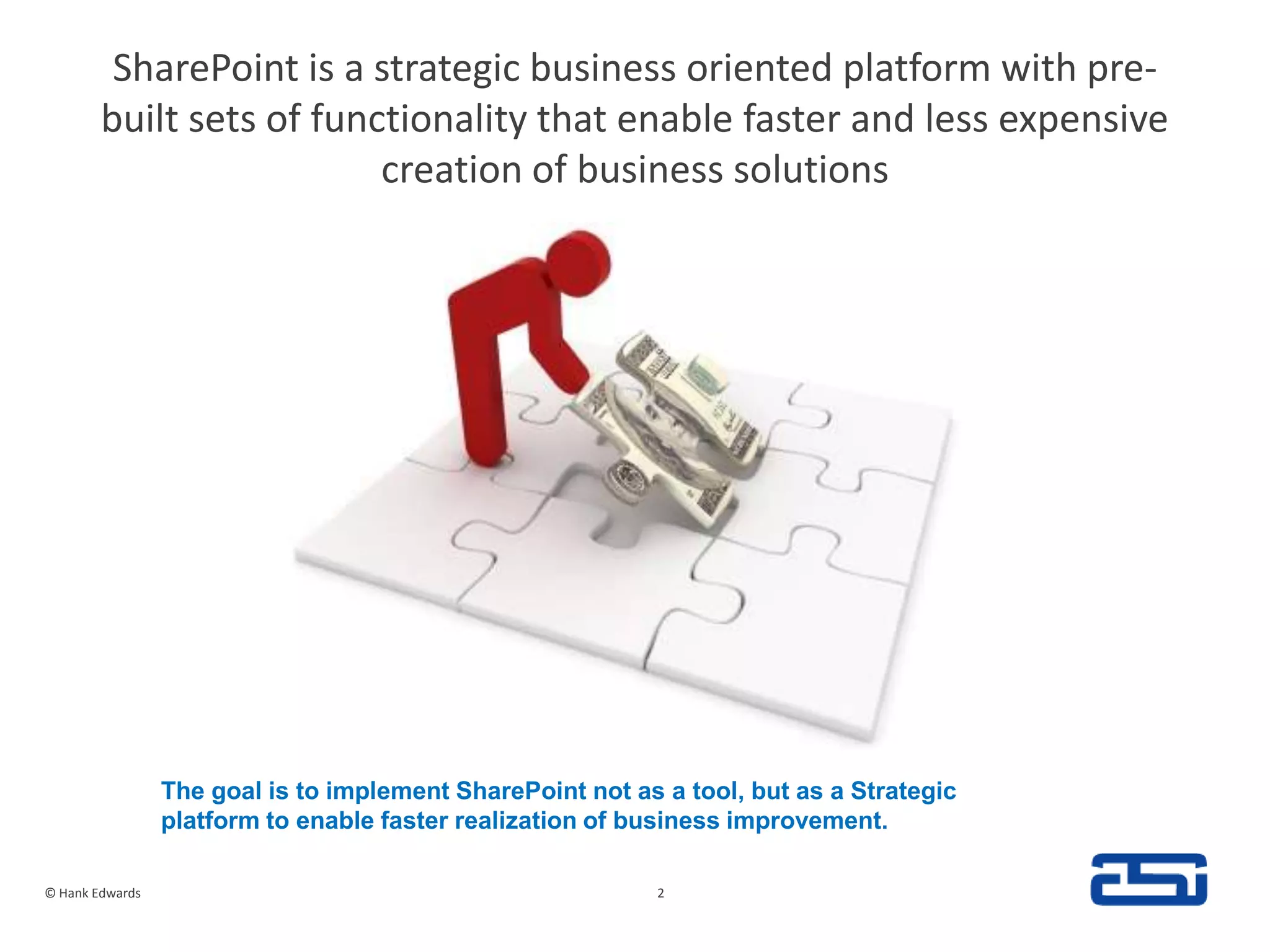 SharePoint is a strategic business oriented platform with pre-built sets of functionality that enable faster and less expensive creation of business solutions

The goal is to implement SharePoint not as a tool, but as a Strategic platform to enable faster realization of business improvement.

© Hank Edwards

2

asi